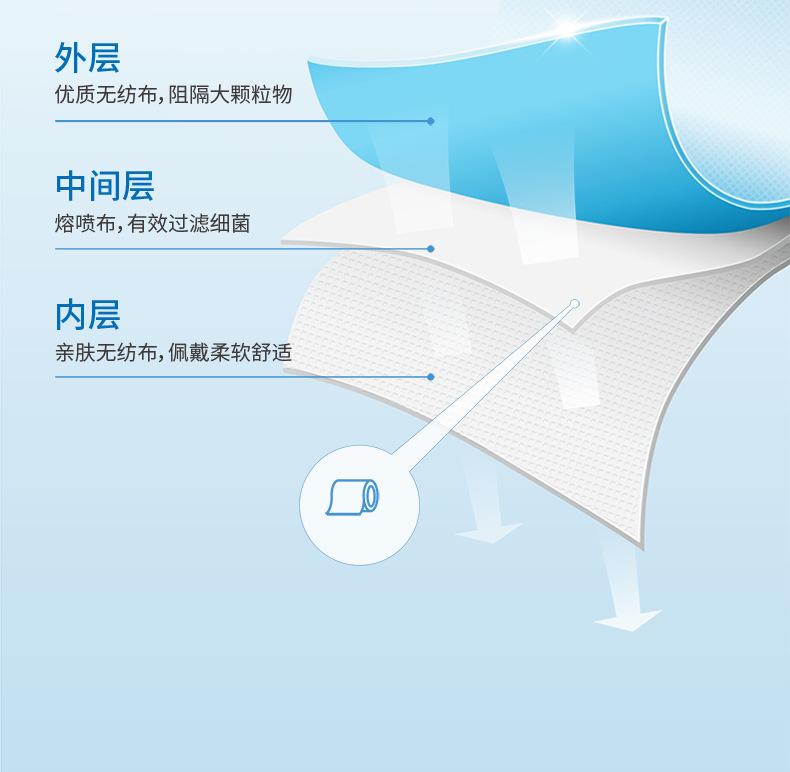 外层
优质无纺布，阻隔大颗粒物

中间层
熔喷布，有效过滤细菌

内层
亲肤无纺布，佩戴柔软舒适